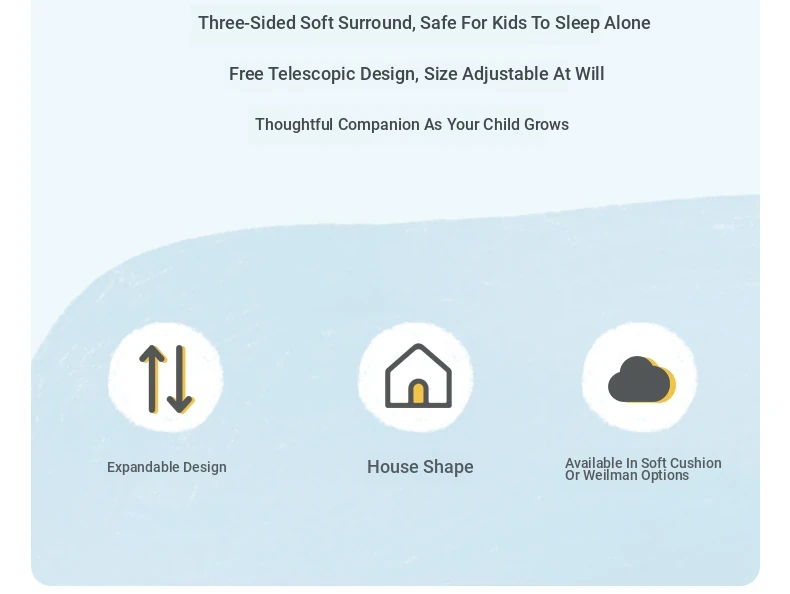 Three-Sided Soft Surround, Safe For Kids To Sleep Alone

Free Telescopic Design, Size Adjustable At Will

Thoughtful Companion As Your Child Grows

Expandable Design

House Shape

Available In Soft Cushion Or Weilman Options